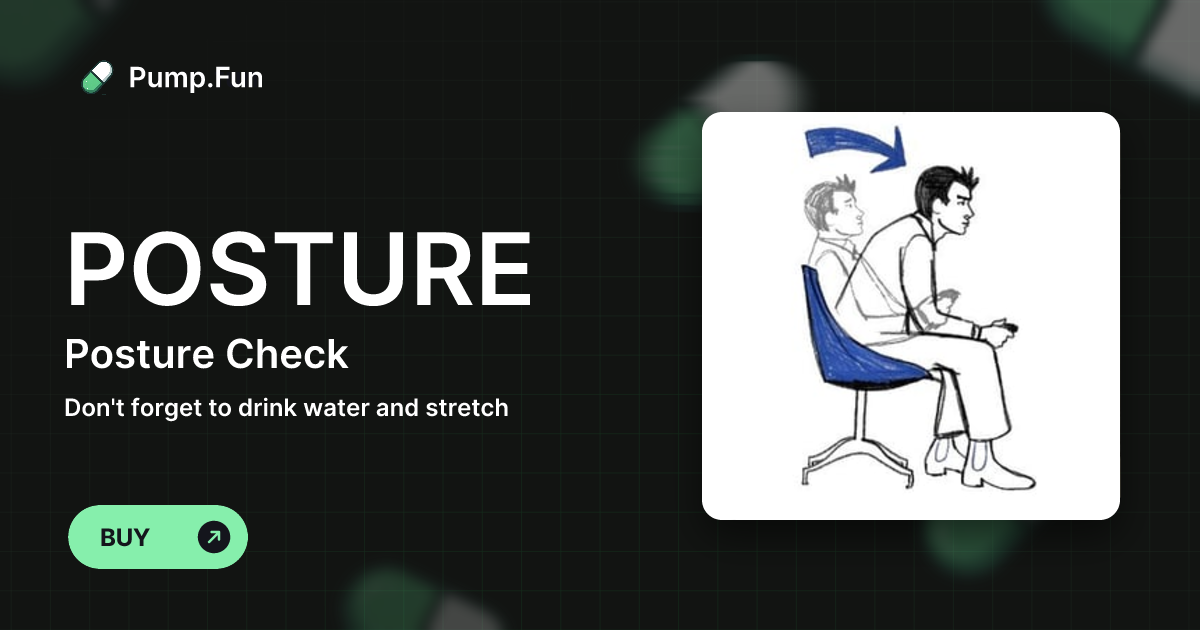 Pump.Fun

POSTURE

Posture Check

Don't forget to drink water and stretch

BUY